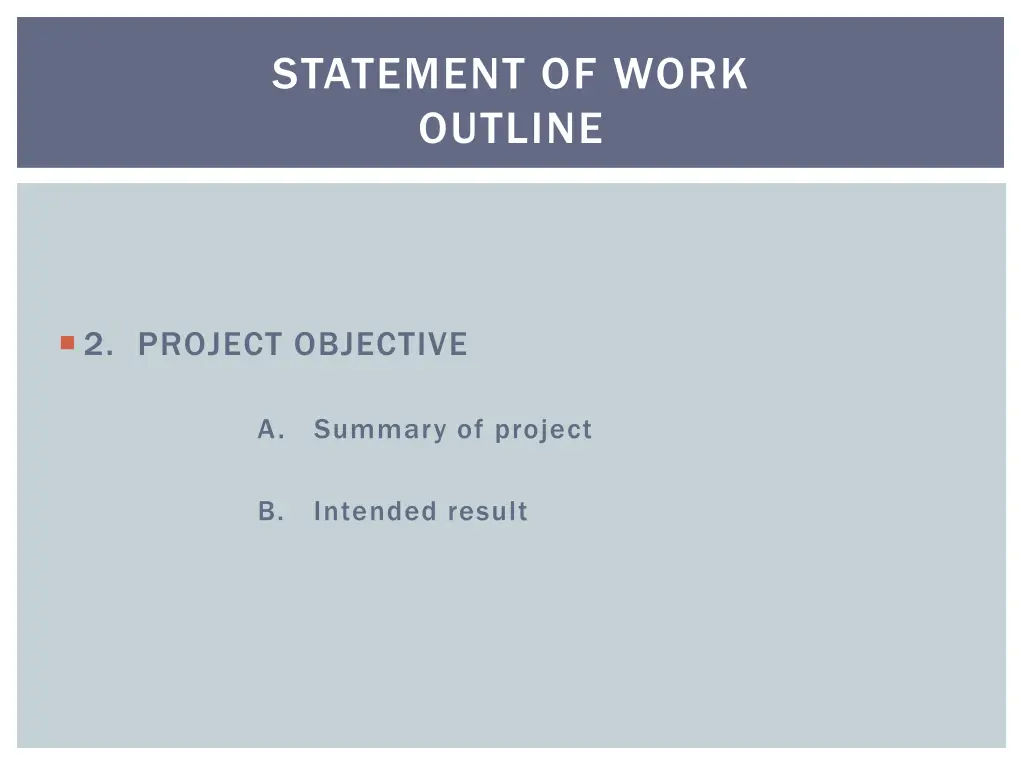 STATEMENT OF WORK OUTLINE

2. PROJECT OBJECTIVE

A. Summary of project

B. Intended result